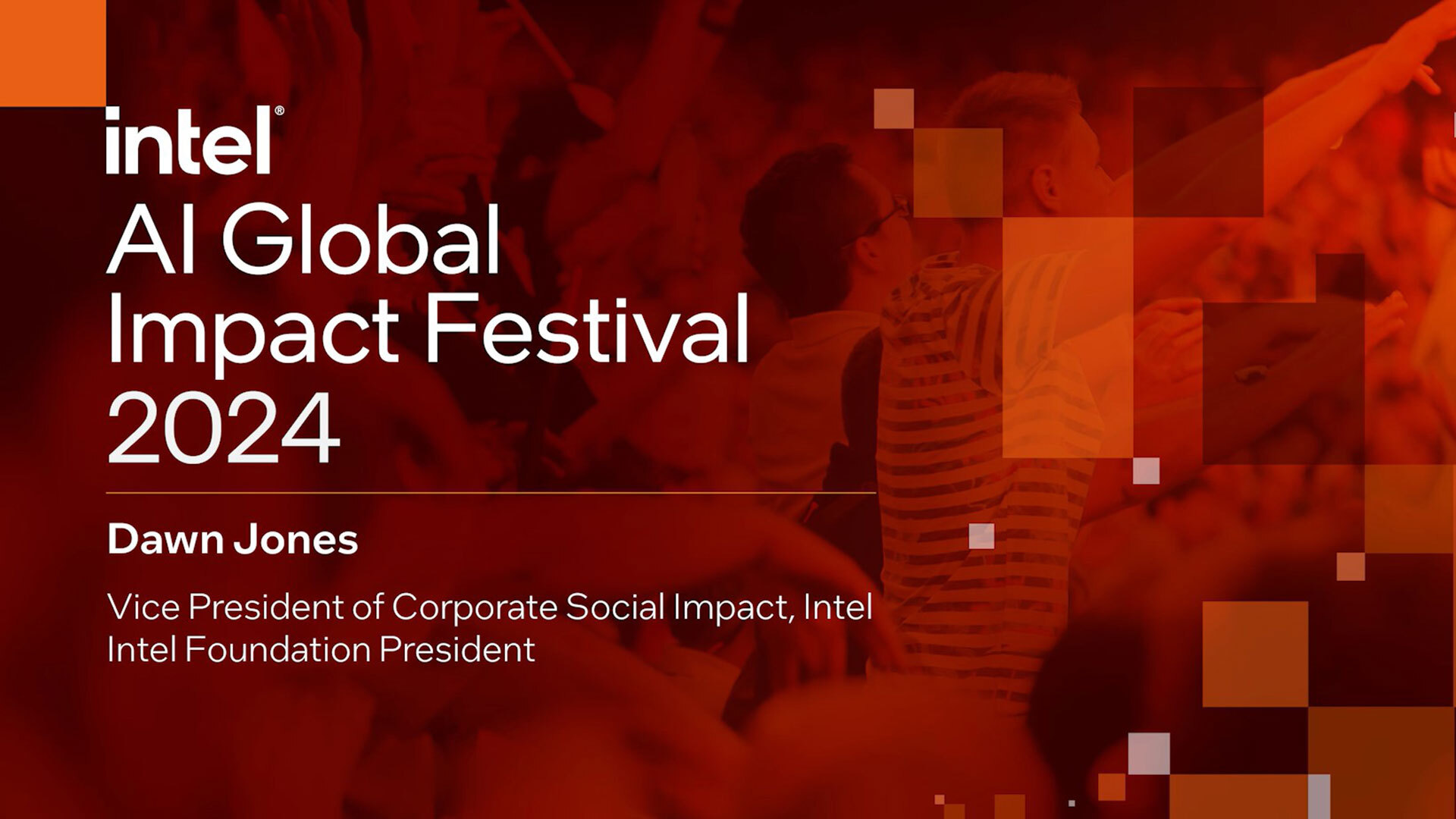 intel®

AI Global Impact Festival 2024

Dawn Jones

Vice President of Corporate Social Impact, Intel
Intel Foundation President